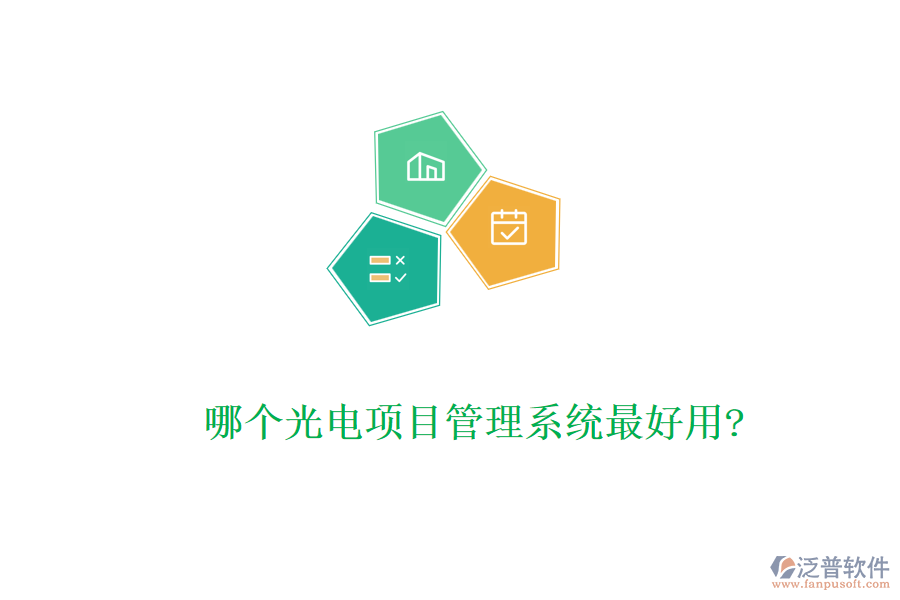 哪个光电项目管理系统最好用?

泛普软件
www.fanpusoft.com